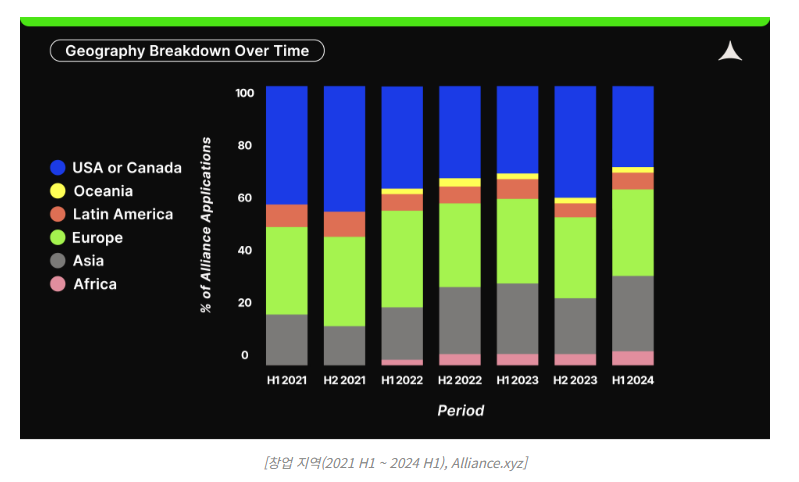 Geography Breakdown Over Time

USA or Canada
Oceania
Latin America
Europe
Asia
Africa

% of Alliance Applications

100
80
60
40
20
0

H1 2021
H2 2021
H1 2022
H2 2022
H1 2023
H2 2023
H1 2024

Period

[창업 지역(2021 H1 ~ 2024 H1), Alliance.xyz]